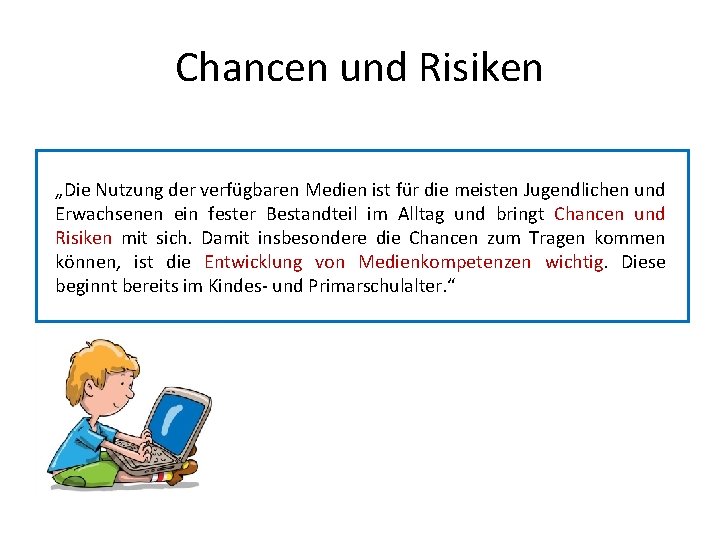 Chancen und Risiken

„Die Nutzung der verfügbaren Medien ist für die meisten Jugendlichen und Erwachsenen ein fester Bestandteil im Alltag und bringt Chancen und Risiken mit sich. Damit insbesondere die Chancen zum Tragen kommen können, ist die Entwicklung von Medienkompetenzen wichtig. Diese beginnt bereits im Kindes- und Primarschulalter.“